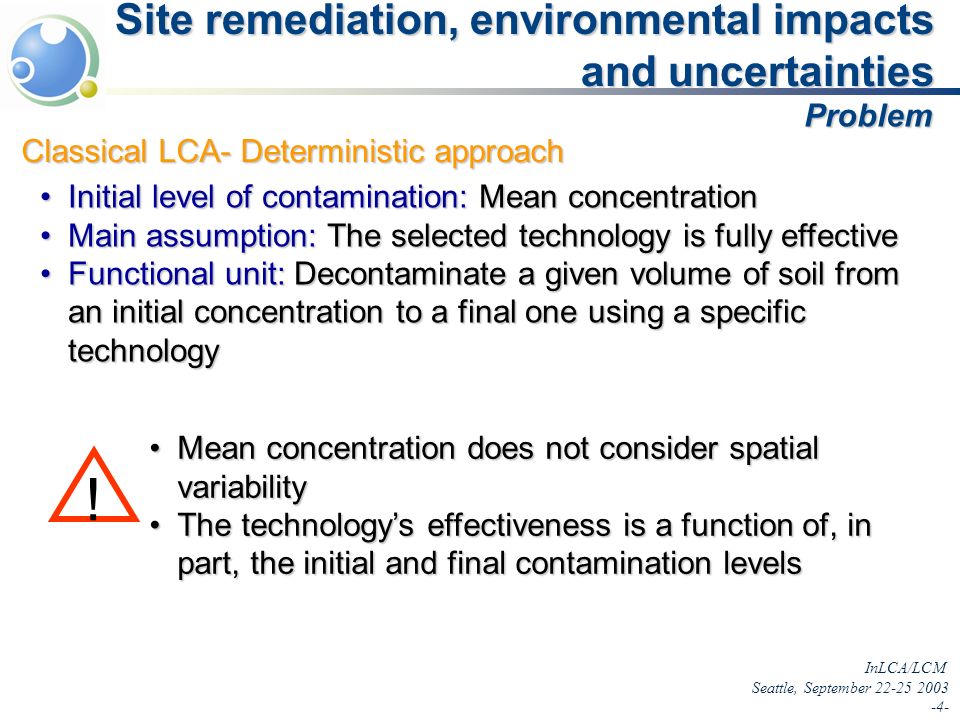 Site remediation, environmental impacts and uncertainties

Problem

Classical LCA- Deterministic approach

• Initial level of contamination: Mean concentration
• Main assumption: The selected technology is fully effective
• Functional unit: Decontaminate a given volume of soil from an initial concentration to a final one using a specific technology

!

• Mean concentration does not consider spatial variability
• The technology's effectiveness is a function of, in part, the initial and final contamination levels

InLCA/LCM
Seattle, September 22-25 2003
-4-